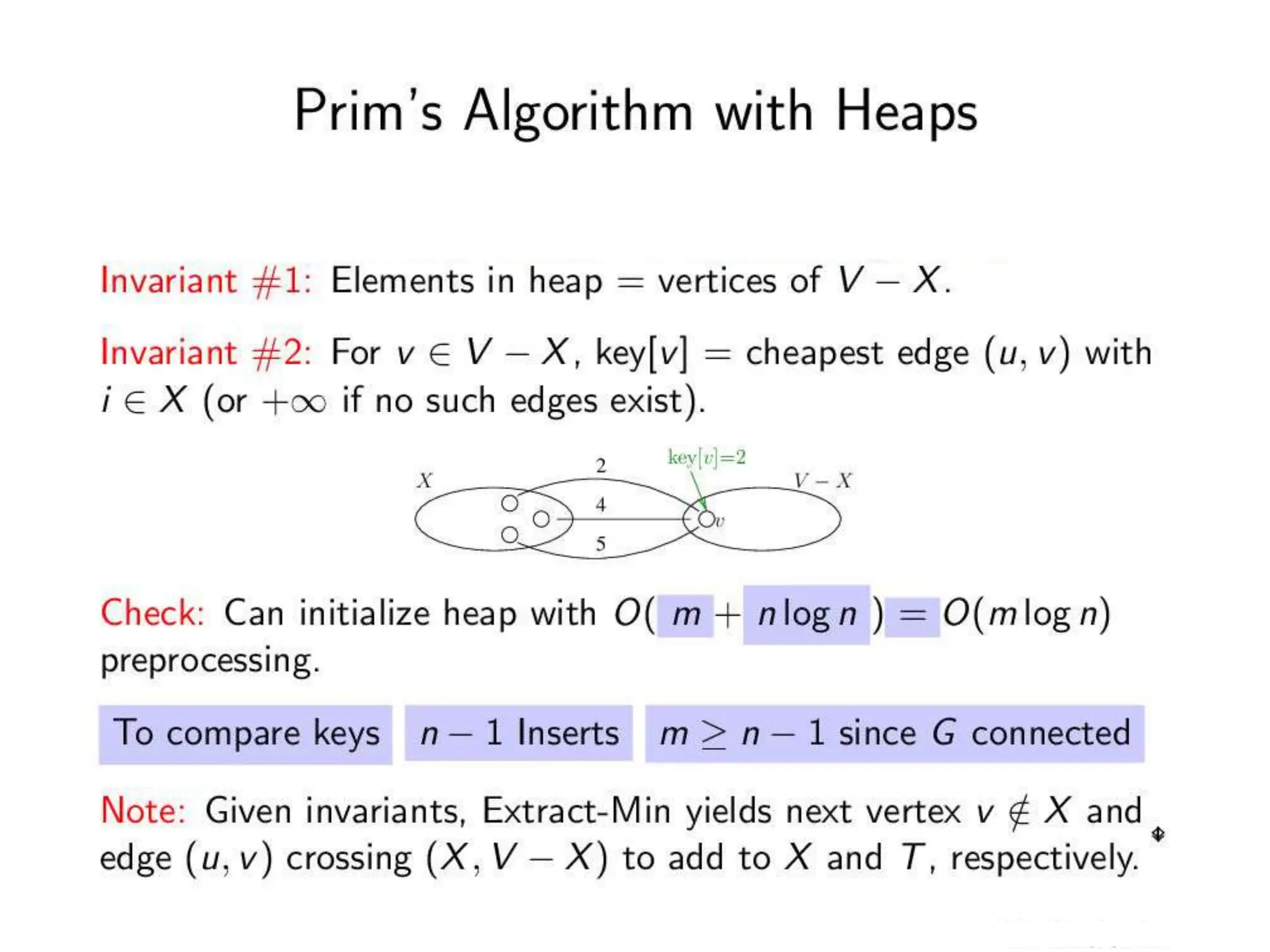 Prim's Algorithm with Heaps

Invariant #1: Elements in heap = vertices of $V - X$.

Invariant #2: For $v \in V - X$, key[$v$] = cheapest edge $(u, v)$ with $i \in X$ (or $+\infty$ if no such edges exist).

$X$
2
key[$v$]=2
$V - X$
4
$v$
5

Check: Can initialize heap with $O(m + n \log n) = O(m \log n)$ preprocessing.

To compare keys

$n - 1$ Inserts

$m \geq n - 1$ since $G$ connected

Note: Given invariants, Extract-Min yields next vertex $v \notin X$ and edge $(u, v)$ crossing $(X, V - X)$ to add to $X$ and $T$, respectively.